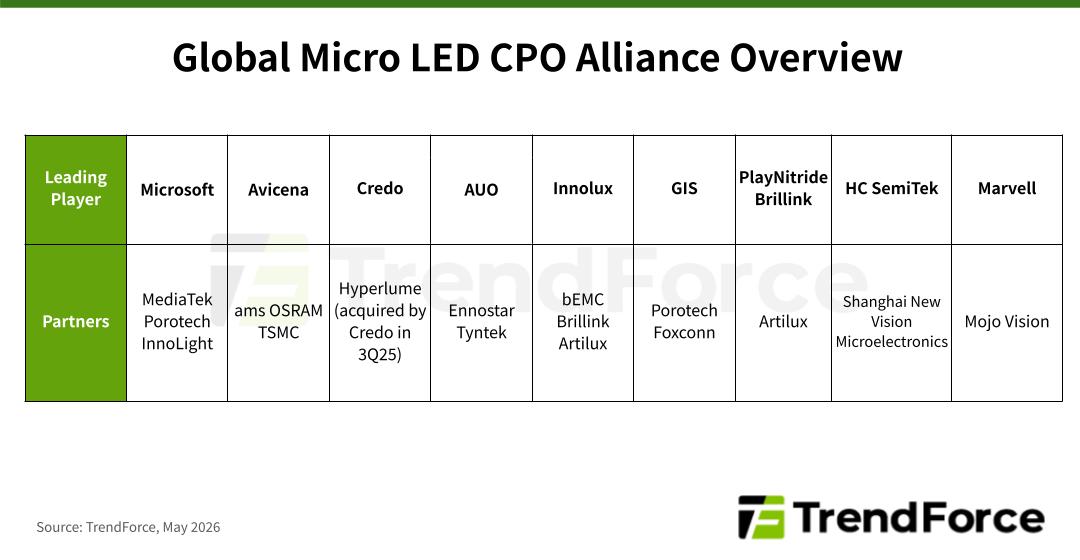 Global Micro LED CPO Alliance Overview

| Leading Player | Microsoft | Avicena | Credo | AUO | Innolux | GIS | PlayNitride Brillink | HC SemiTek | Marvell |
|---|---|---|---|---|---|---|---|---|---|
| Partners | MediaTek Porotech InnoLight | ams OSRAM TSMC | Hyperlume (acquired by Credo in 3Q25) | Ennostar Tyntek | bEMC Brillink Artilux | Porotech Foxconn | Artilux | Shanghai New Vision Microelectronics | Mojo Vision |

TrendForce

Source: TrendForce, May 2026

TrendForce